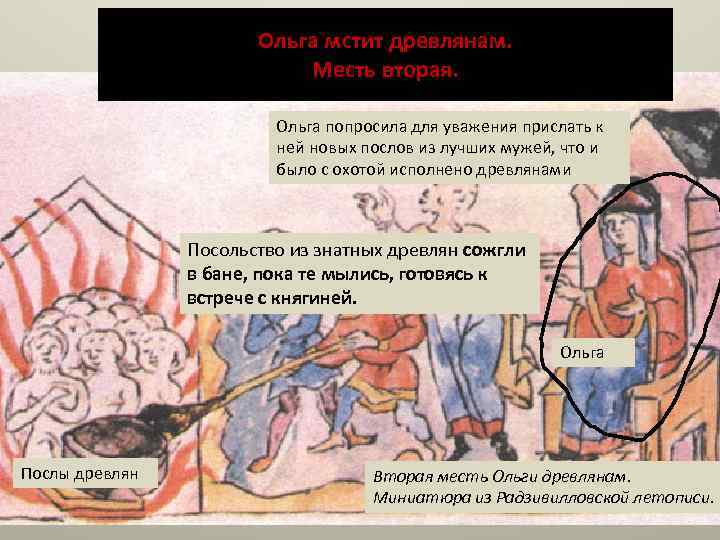 Ольга мстит древлянам.
Месть вторая.

Ольга попросила для уважения прислать к ней новых послов из лучших мужей, что и было с охотой исполнено древлянами

Посольство из знатных древлян сожгли в бане, пока те мылись, готовясь к встрече с княгиней.

Ольга

Послы древлян

Вторая месть Ольги древлянам.
Миниатюра из Радзивилловской летописи.